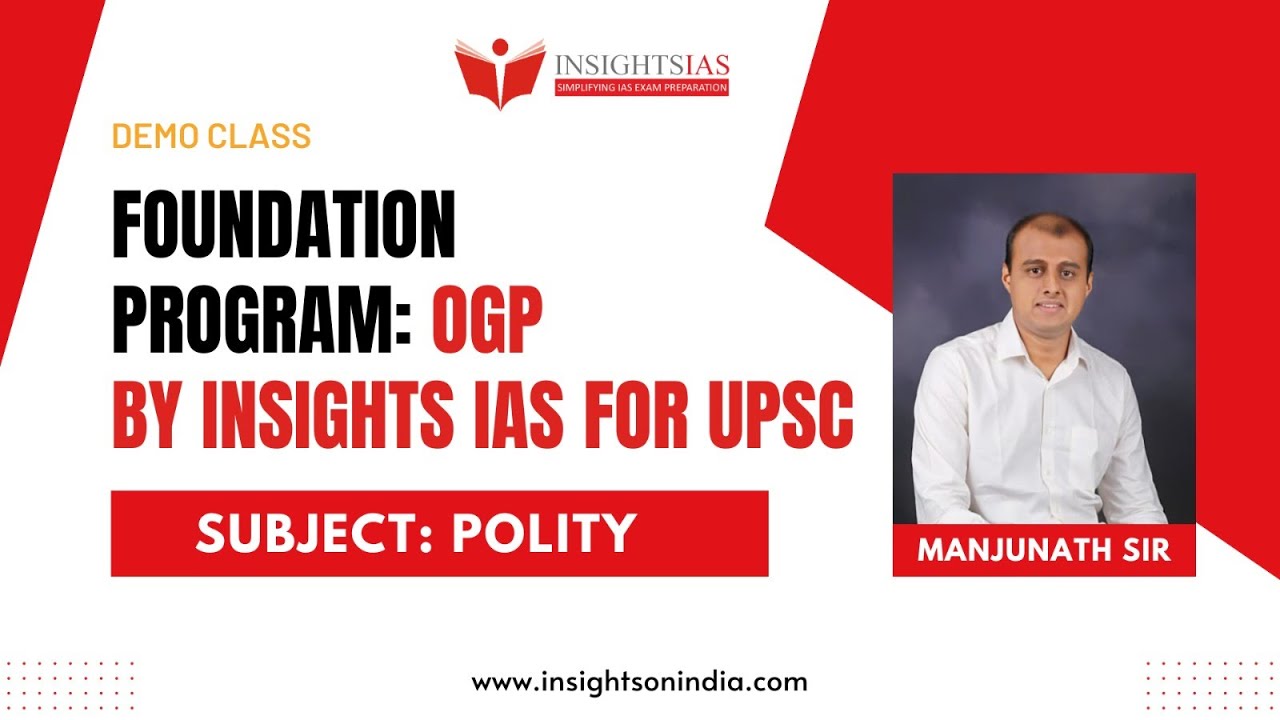 INSIGHTSIAS
SIMPLIFYING IAS EXAM PREPARATION

DEMO CLASS

FOUNDATION PROGRAM: OGP BY INSIGHTS IAS FOR UPSC

SUBJECT: POLITY

MANJUNATH SIR

www.insightsonindia.com